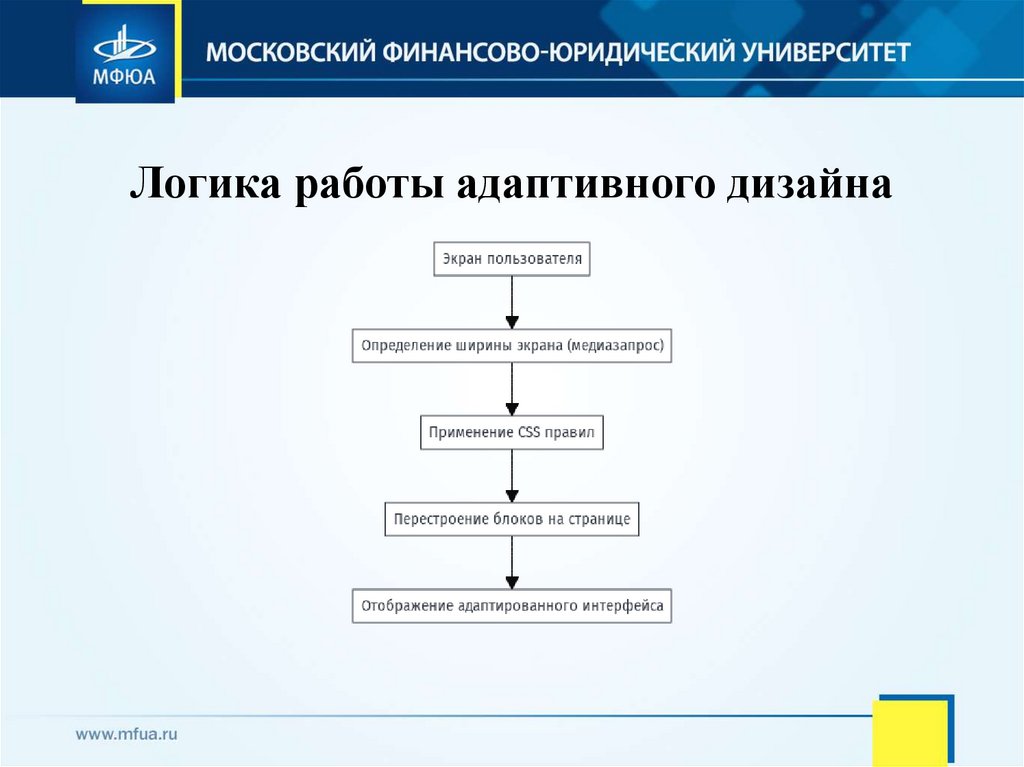 МФЮА

МОСКОВСКИЙ ФИНАНСОВО-ЮРИДИЧЕСКИЙ УНИВЕРСИТЕТ

Логика работы адаптивного дизайна

Экран пользователя

Определение ширины экрана (медиазапрос)

Применение CSS правил

Перестроение блоков на странице

Отображение адаптированного интерфейса

www.mfua.ru